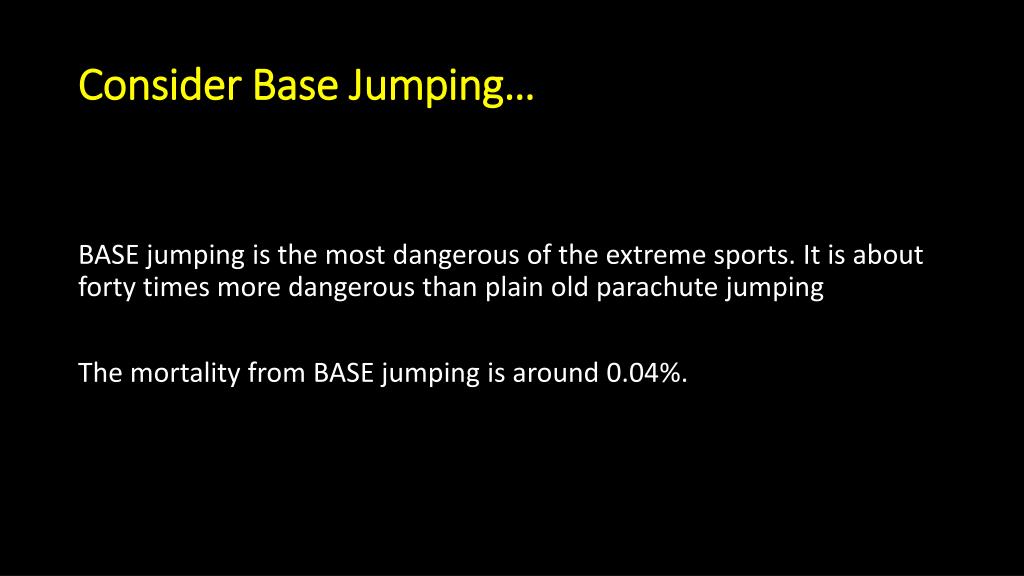 Consider Base Jumping…

BASE jumping is the most dangerous of the extreme sports. It is about forty times more dangerous than plain old parachute jumping

The mortality from BASE jumping is around 0.04%.